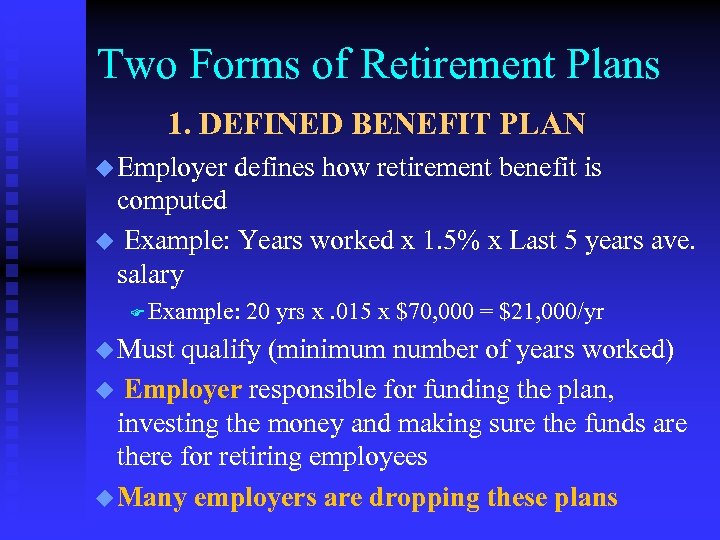 Two Forms of Retirement Plans

1. DEFINED BENEFIT PLAN

Employer defines how retirement benefit is computed

Example: Years worked x 1.5% x Last 5 years ave. salary

Example: 20 yrs x .015 x \$70,000 = \$21,000/yr

Must qualify (minimum number of years worked)

Employer responsible for funding the plan, investing the money and making sure the funds are there for retiring employees

Many employers are dropping these plans